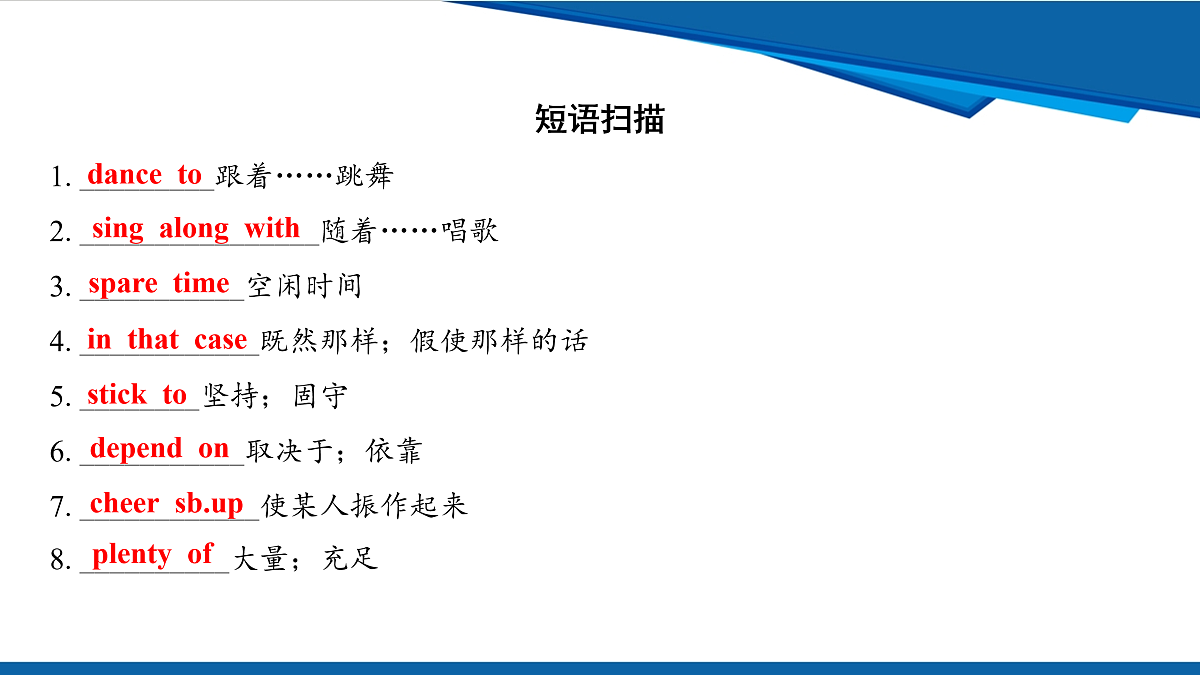 短语扫描

1. dance to 跟着……跳舞

2. sing along with 随着……唱歌

3. spare time 空闲时间

4. in that case 既然那样；假使那样的话

5. stick to 坚持；固守

6. depend on 取决于；依靠

7. cheer sb.up 使某人振作起来

8. plenty of 大量；充足